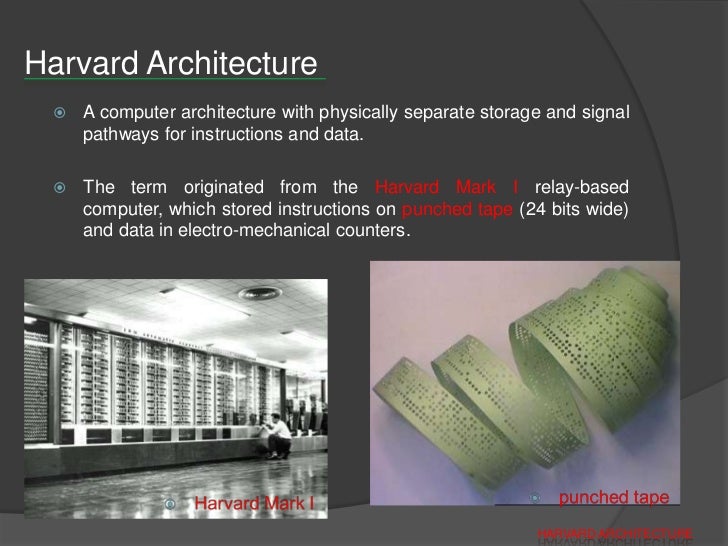 Harvard Architecture

A computer architecture with physically separate storage and signal pathways for instructions and data.

The term originated from the Harvard Mark I relay-based computer, which stored instructions on punched tape (24 bits wide) and data in electro-mechanical counters.

Harvard Mark I

punched tape

HARVARD ARCHITECTURE